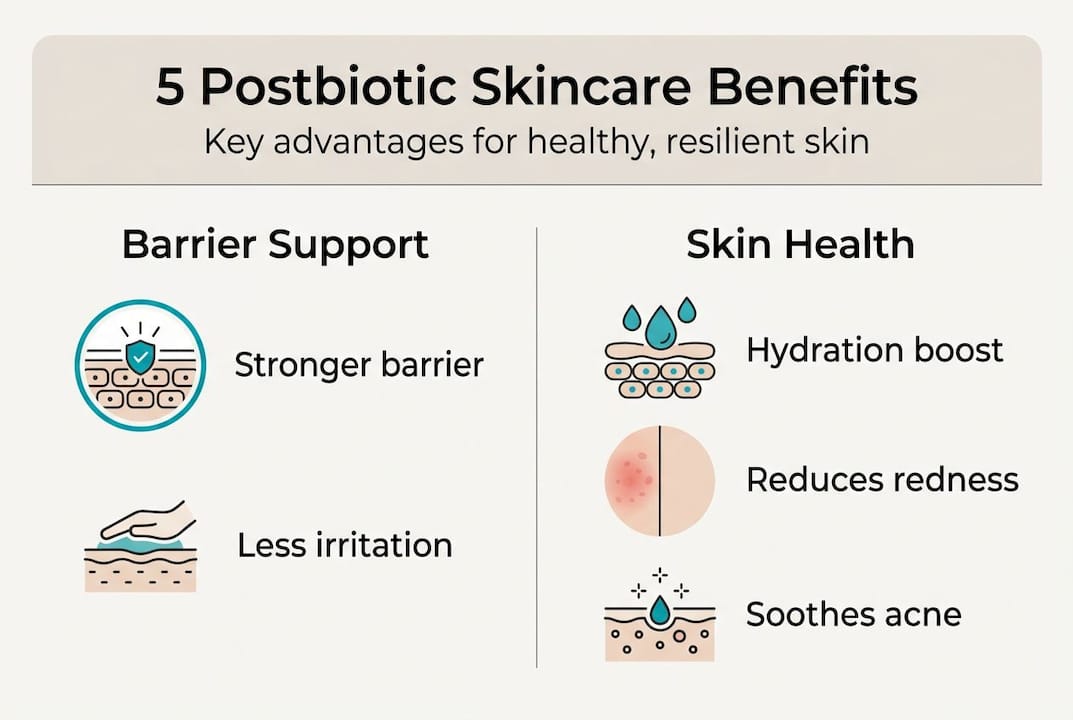 5 Postbiotic Skincare Benefits
Key advantages for healthy, resilient skin

Barrier Support

Stronger barrier

Less irritation

Skin Health

Hydration boost

Reduces redness

Soothes acne